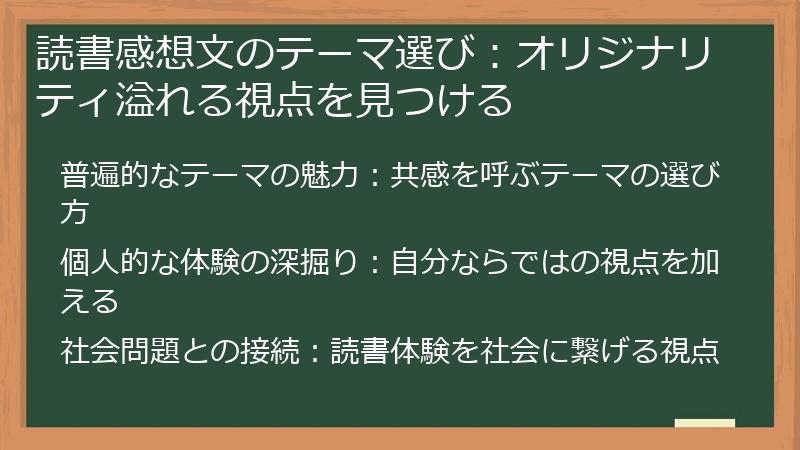 読書感想文のテーマ選び：オリジナリティ溢れる視点を見つける

普遍的なテーマの魅力：共感を呼ぶテーマの選び方

個人的な体験の深掘り：自分ならではの視点を加える

社会問題との接続：読書体験を社会に繋げる視点